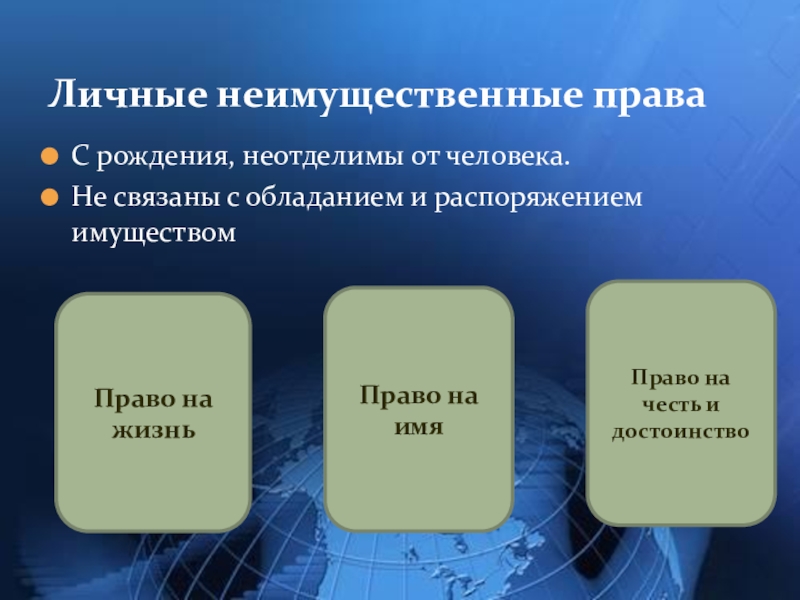 Личные неимущественные права

С рождения, неотделимы от человека.

Не связаны с обладанием и распоряжением имуществом

Право на жизнь

Право на имя

Право на честь и достоинство